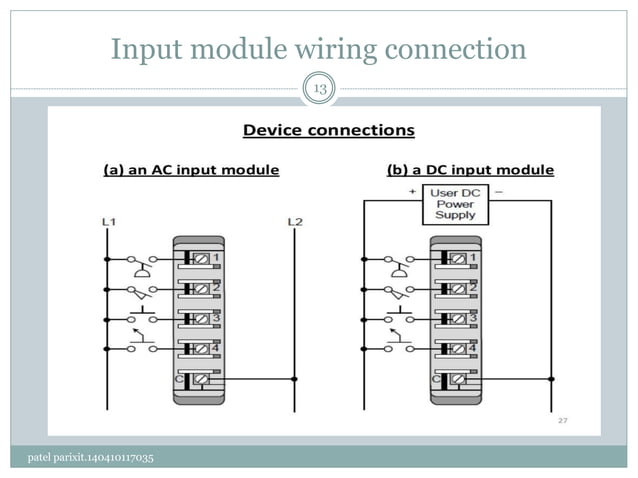 Input module wiring connection

13

Device connections

(a) an AC input module

L1

L2

1

2

3

4

C

(b) a DC input module

+ User DC Power Supply −

1

2

3

4

C

27

patel parixit.140410117035